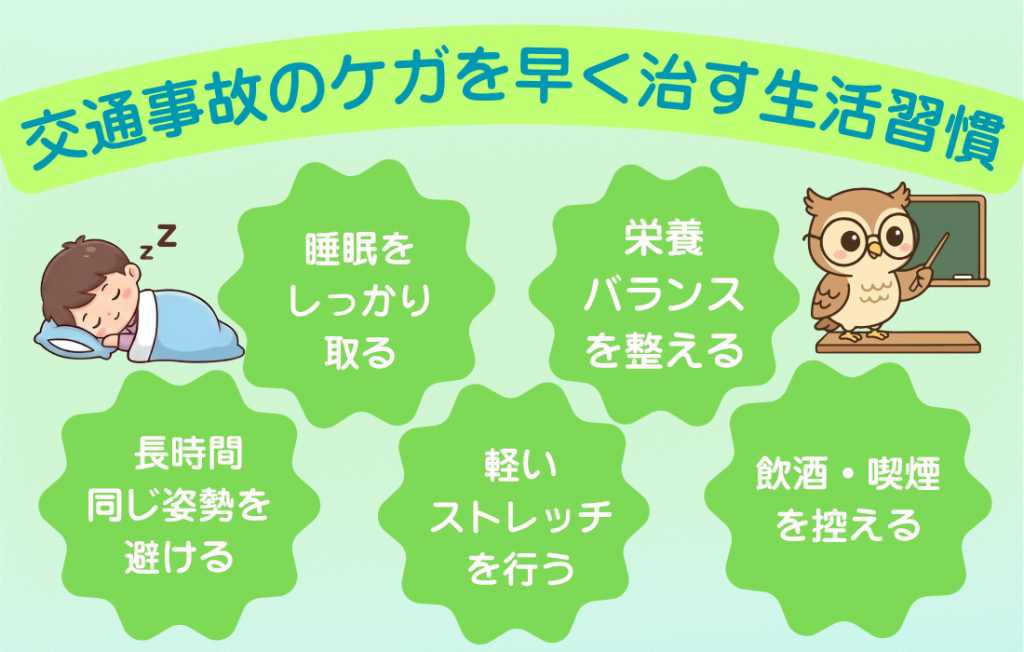 交通事故のケガを早く治す生活習慣

zZ

睡眠をしっかり取る

栄養バランスを整える

長時間同じ姿勢を避ける

軽いストレッチを行う

飲酒・喫煙を控える